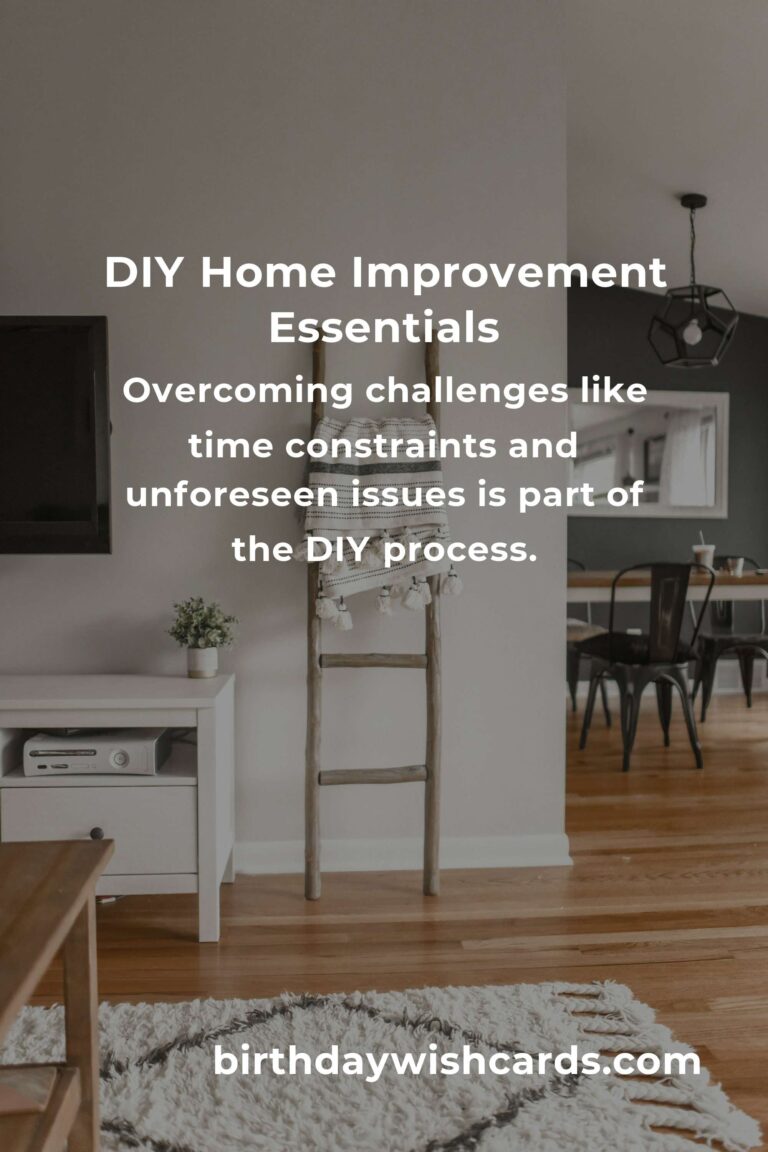 DIY Home Improvement Essentials

Overcoming challenges like time constraints and unforeseen issues is part of the DIY process.

birthdaywishcards.com